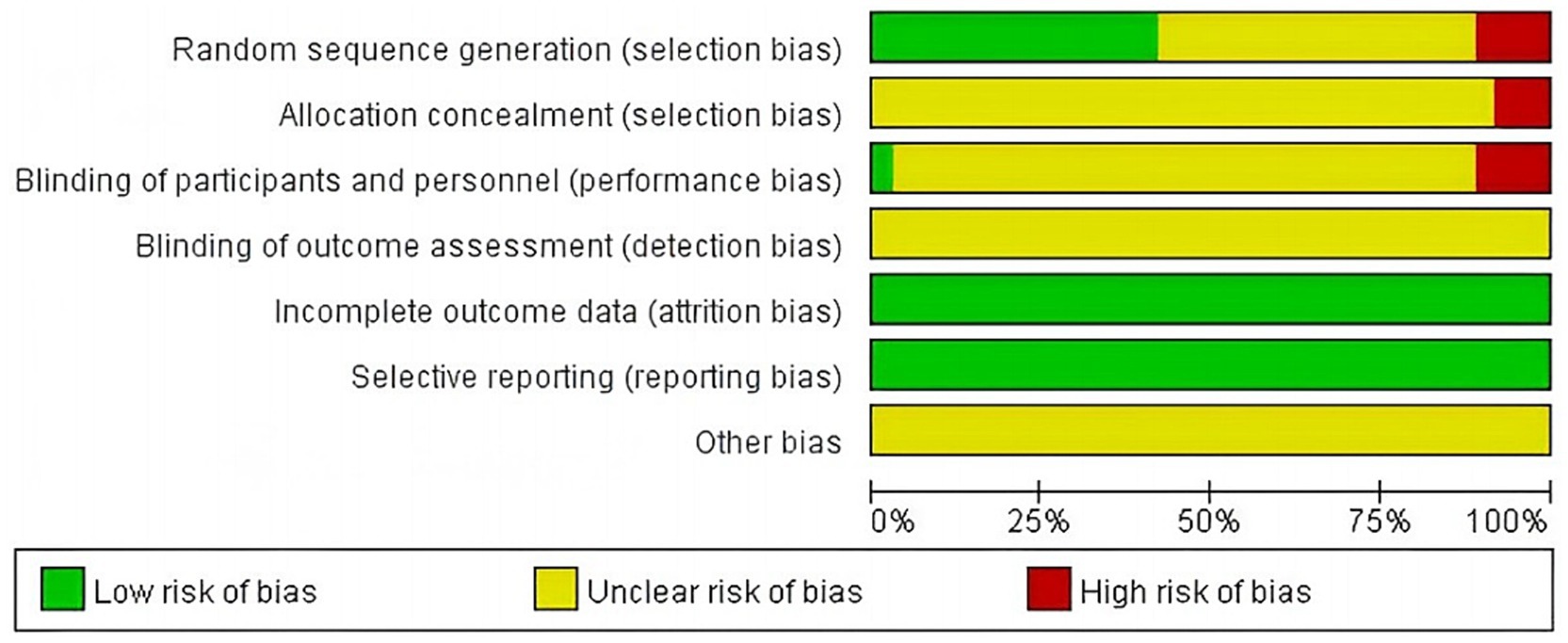 Random sequence generation (selection bias)
Allocation concealment (selection bias)
Blinding of participants and personnel (performance bias)
Blinding of outcome assessment (detection bias)
Incomplete outcome data (attrition bias)
Selective reporting (reporting bias)
Other bias

0% 25% 50% 75% 100%

Low risk of bias
Unclear risk of bias
High risk of bias